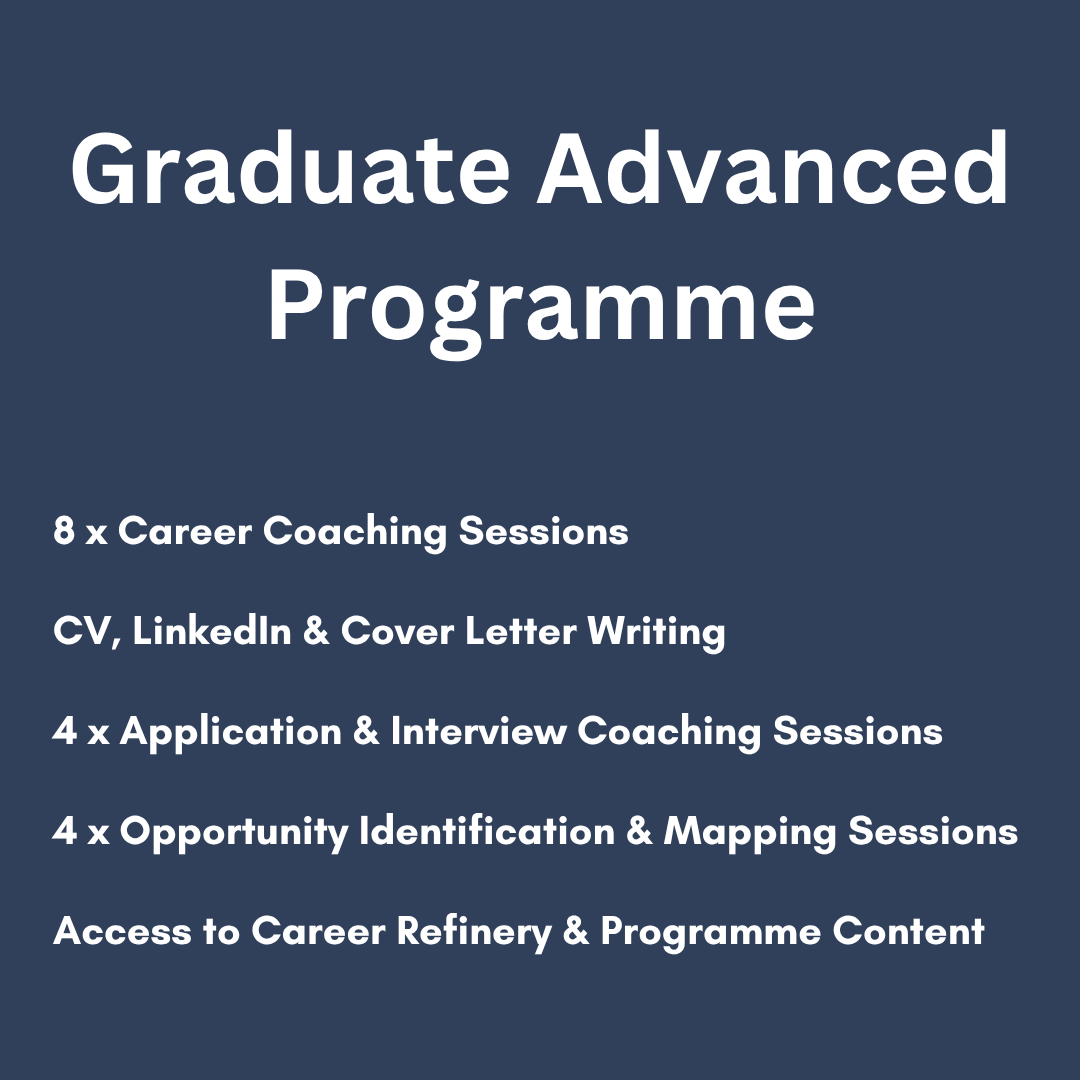 Graduate Advanced Programme

8 x Career Coaching Sessions

CV, LinkedIn & Cover Letter Writing

4 x Application & Interview Coaching Sessions

4 x Opportunity Identification & Mapping Sessions

Access to Career Refinery & Programme Content